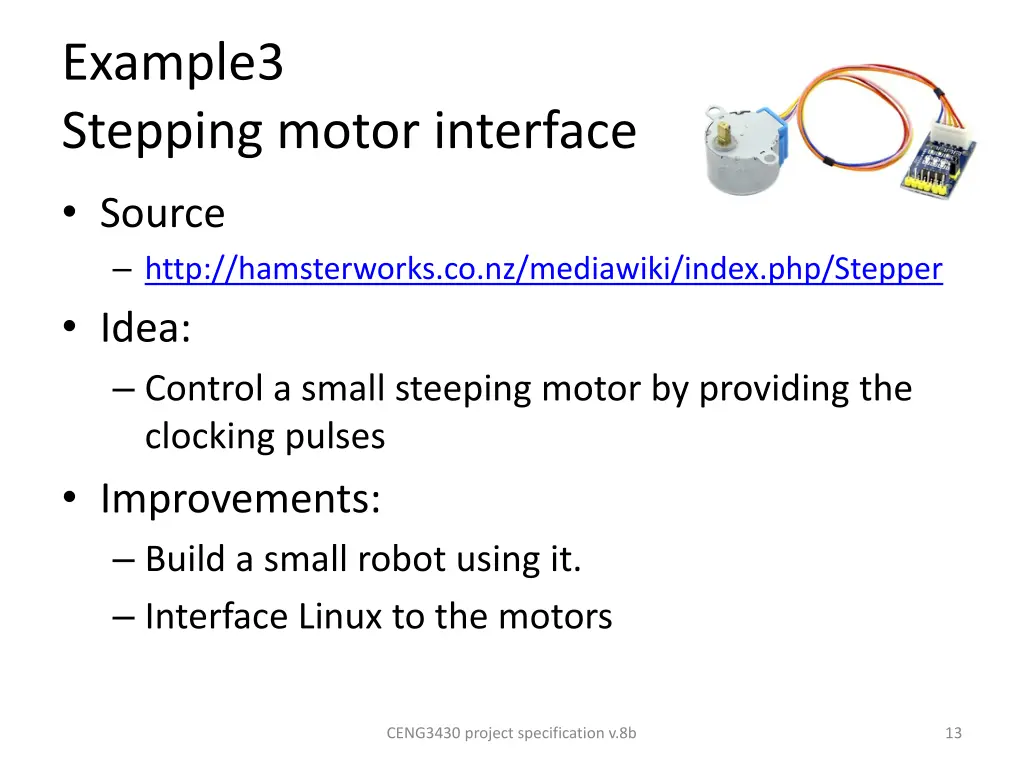 Example3
Stepping motor interface

• Source
– http://hamsterworks.co.nz/mediawiki/index.php/Stepper
• Idea:
– Control a small steeping motor by providing the clocking pulses
• Improvements:
– Build a small robot using it.
– Interface Linux to the motors

CENG3430 project specification v.8b

13